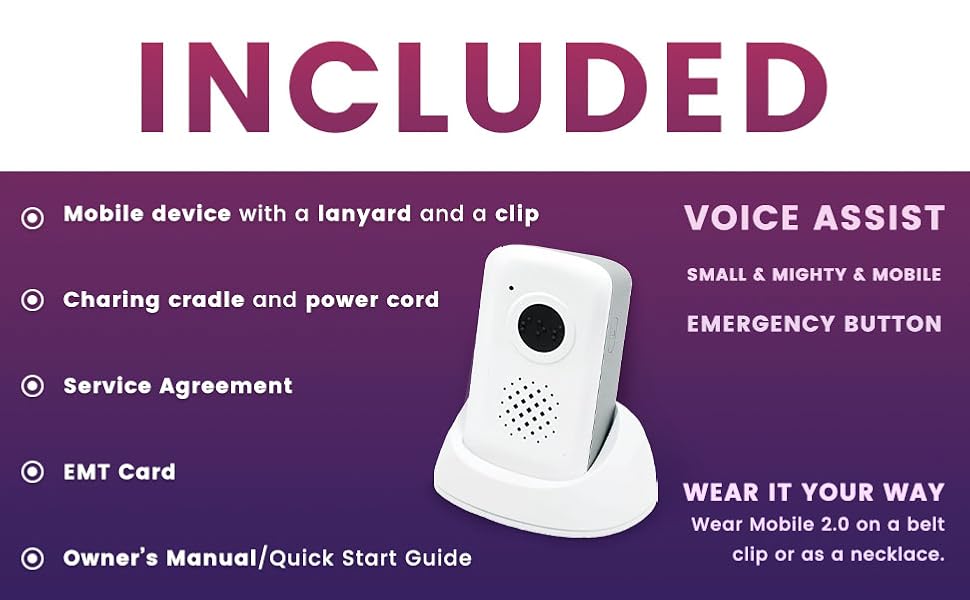 INCLUDED

Mobile device with a lanyard and a clip

Charing cradle and power cord

Service Agreement

EMT Card

Owner's Manual/Quick Start Guide

VOICE ASSIST

SMALL & MIGHTY & MOBILE

EMERGENCY BUTTON

WEAR IT YOUR WAY

Wear Mobile 2.0 on a belt clip or as a necklace.